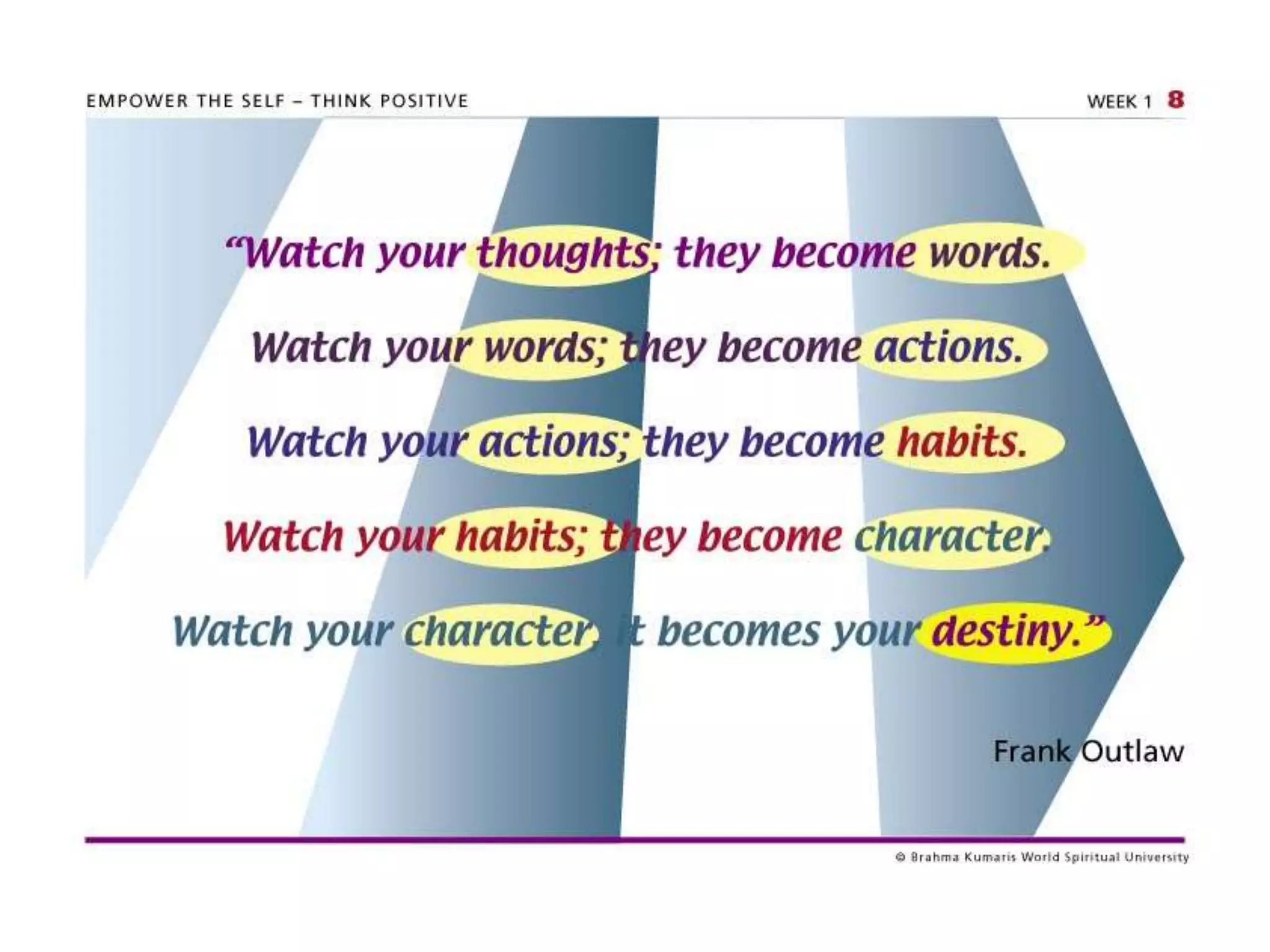 EMPOWER THE SELF – THINK POSITIVE

WEEK 1 8

"Watch your thoughts; they become words.

Watch your words; they become actions.

Watch your actions; they become habits.

Watch your habits; they become character.

Watch your character, it becomes your destiny."

Frank Outlaw

© Brahma Kumaris World Spiritual University